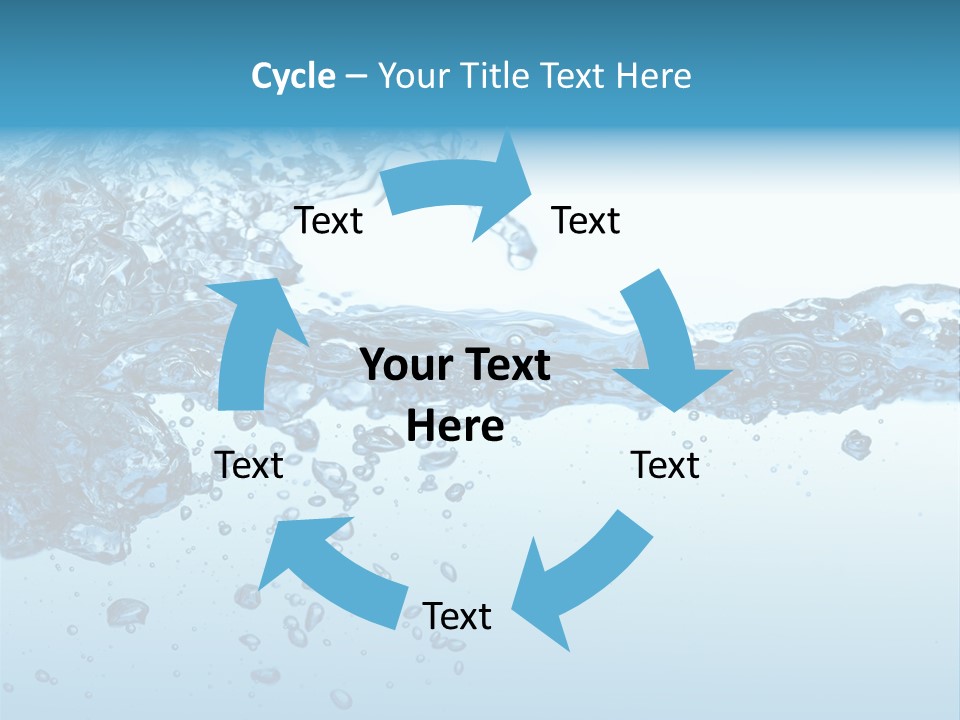 Cycle – Your Title Text Here

Text

Text

Your Text Here

Text

Text

Text